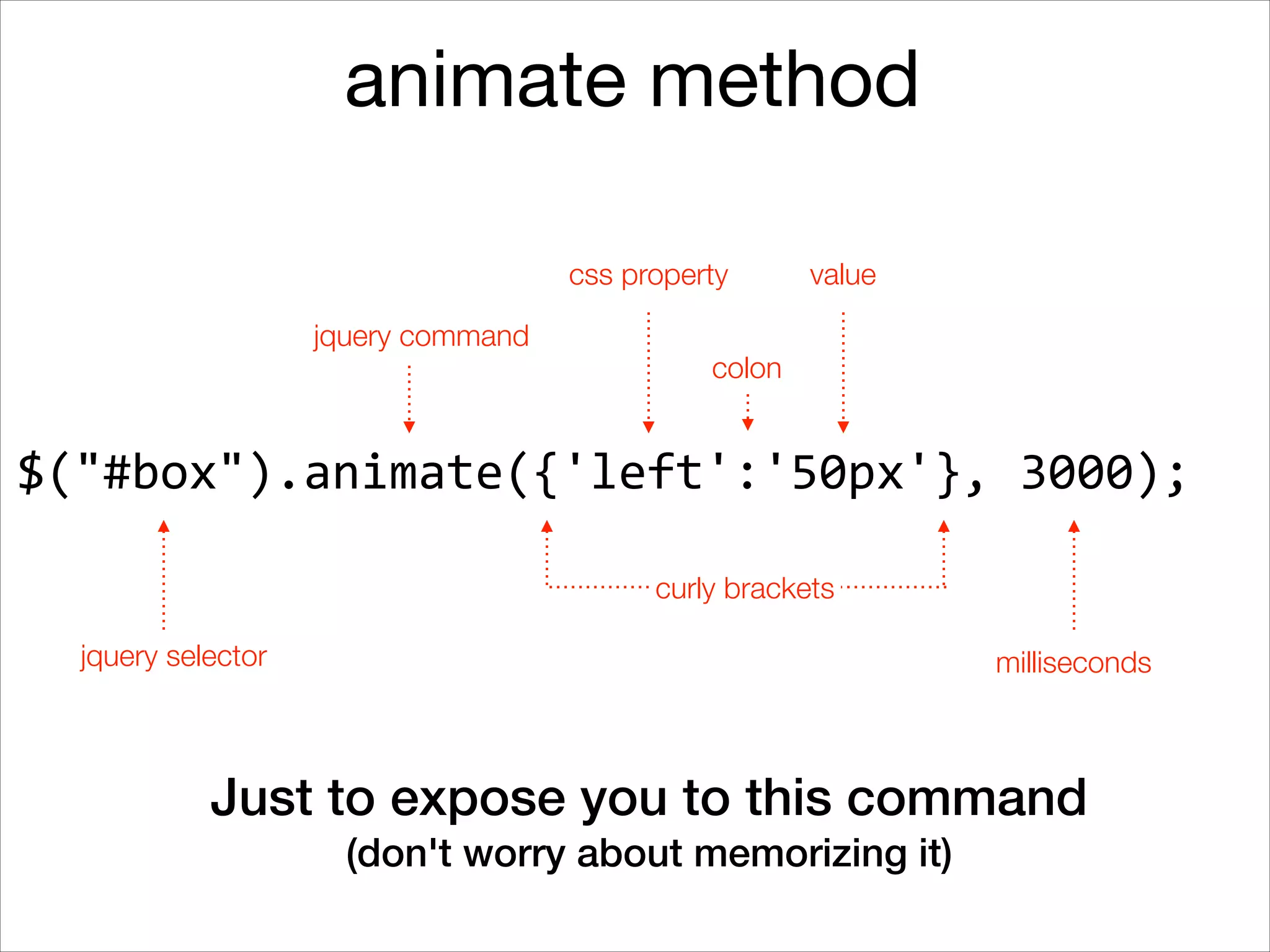 animate method

css property

value

jquery command

colon

$("#box").animate({'left':'50px'}, 3000);

curly brackets

jquery selector

milliseconds

Just to expose you to this command

(don't worry about memorizing it)